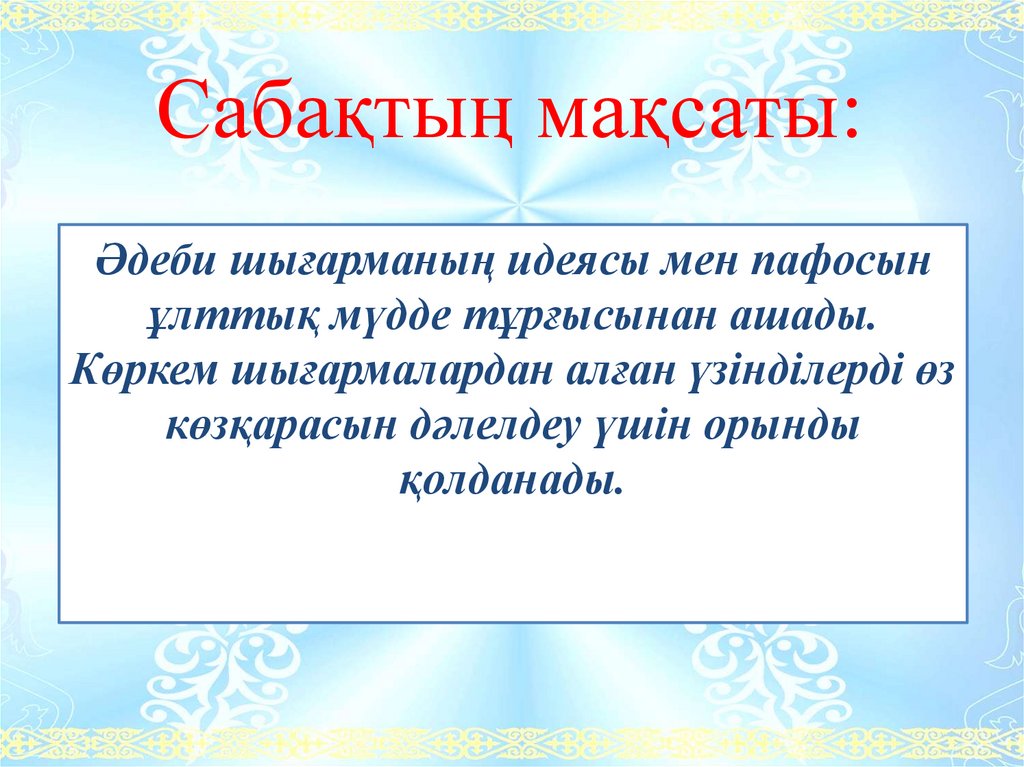 Сабақтың мақсаты:

Әдеби шығарманың идеясы мен пафосын ұлттық мүдде тұрғысынан ашады. Көркем шығармалардан алған үзінділерді өз көзқарасын дәлелдеу үшін орынды қолданады.